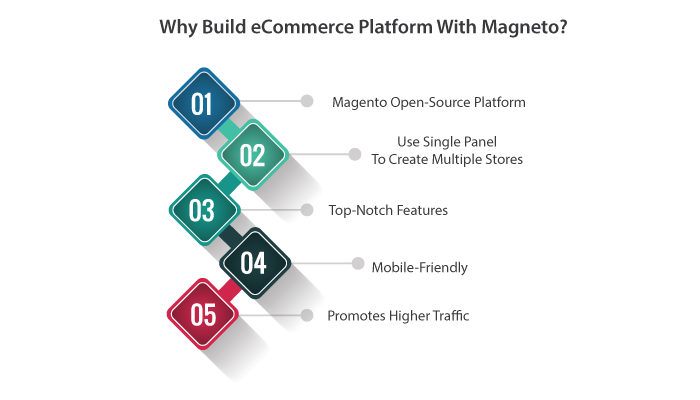 Why Build eCommerce Platform With Magneto?

01

Magento Open-Source Platform

02

Use Single Panel
To Create Multiple Stores

03

Top-Notch Features

04

Mobile-Friendly

05

Promotes Higher Traffic